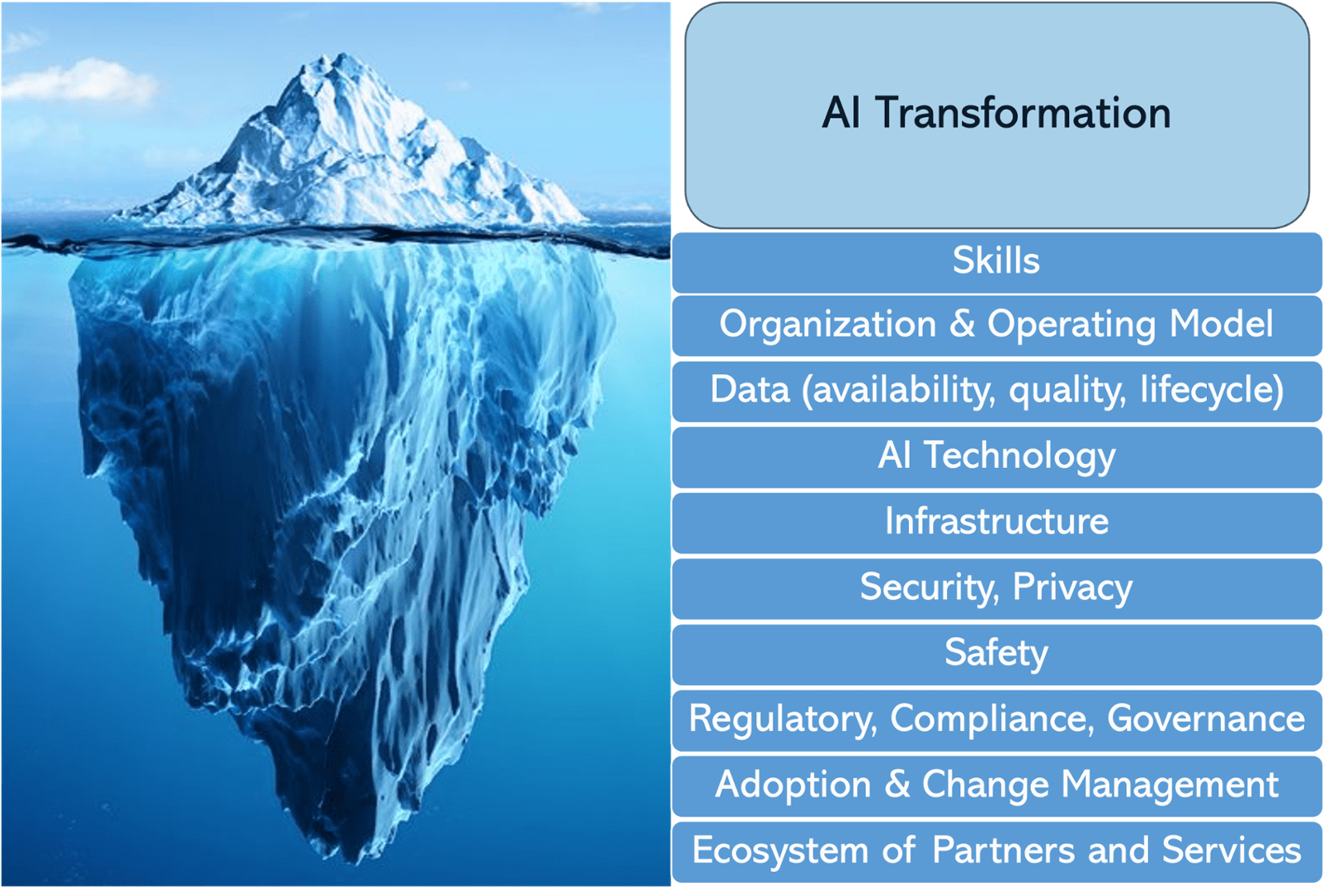 AI Transformation

Skills

Organization & Operating Model

Data (availability, quality, lifecycle)

AI Technology

Infrastructure

Security, Privacy

Safety

Regulatory, Compliance, Governance

Adoption & Change Management

Ecosystem of Partners and Services